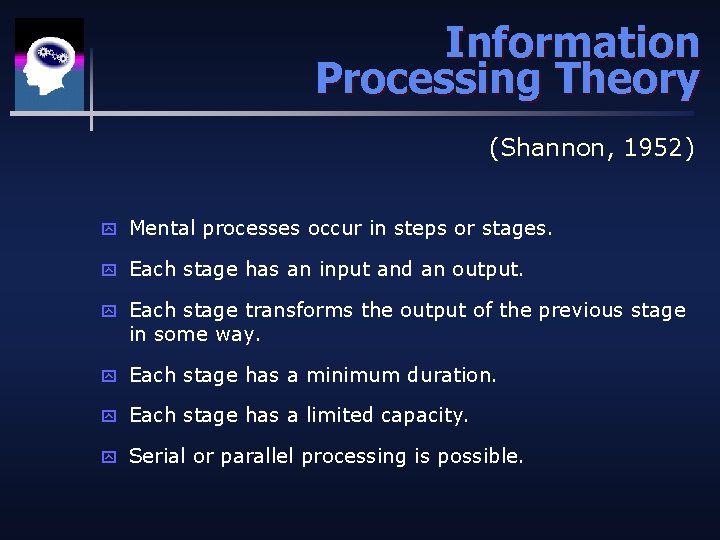 Information Processing Theory

(Shannon, 1952)

Mental processes occur in steps or stages.

Each stage has an input and an output.

Each stage transforms the output of the previous stage in some way.

Each stage has a minimum duration.

Each stage has a limited capacity.

Serial or parallel processing is possible.